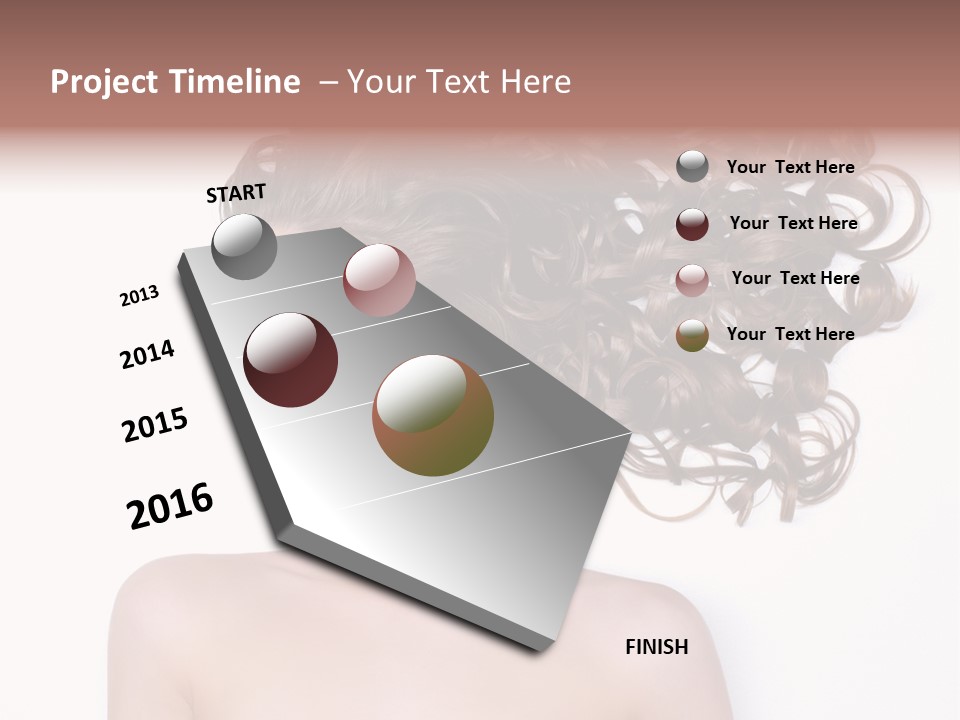 Project Timeline – Your Text Here

START

2013

2014

2015

2016

FINISH

Your Text Here

Your Text Here

Your Text Here

Your Text Here